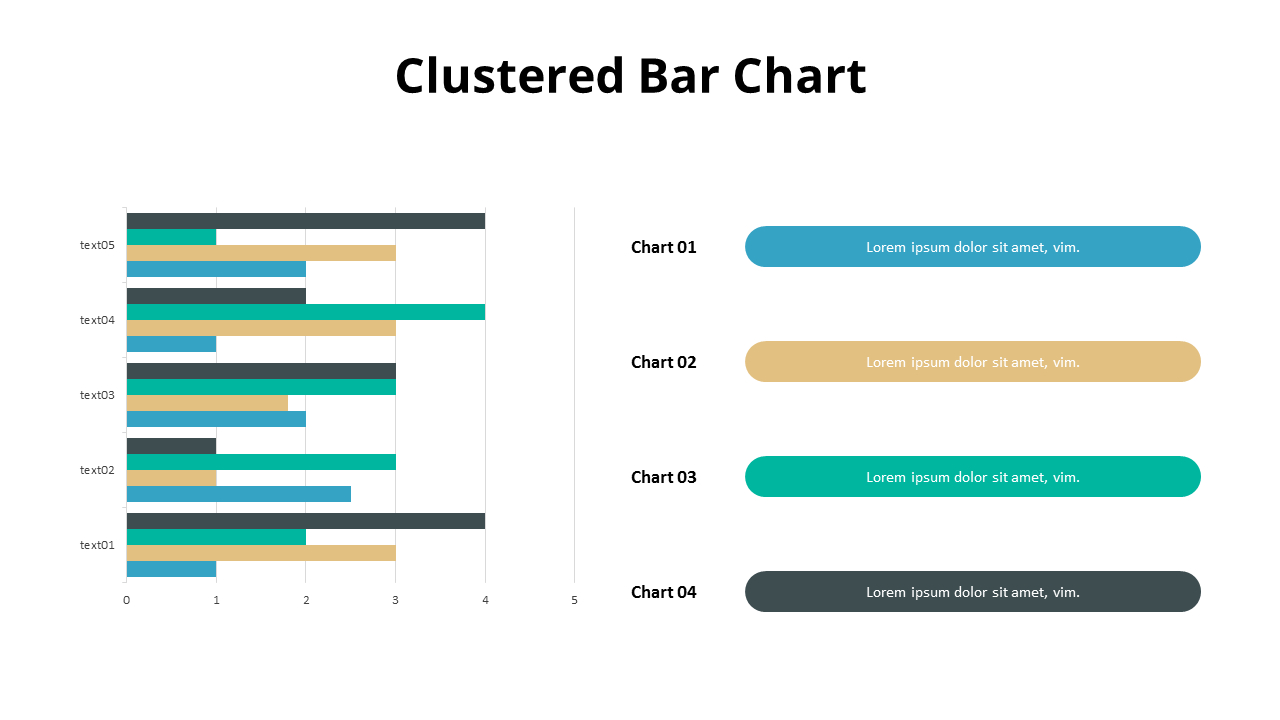 Clustered Bar Chart

text05
text04
text03
text02
text01

0 1 2 3 4 5

Chart 01
Lorem ipsum dolor sit amet, vim.

Chart 02
Lorem ipsum dolor sit amet, vim.

Chart 03
Lorem ipsum dolor sit amet, vim.

Chart 04
Lorem ipsum dolor sit amet, vim.